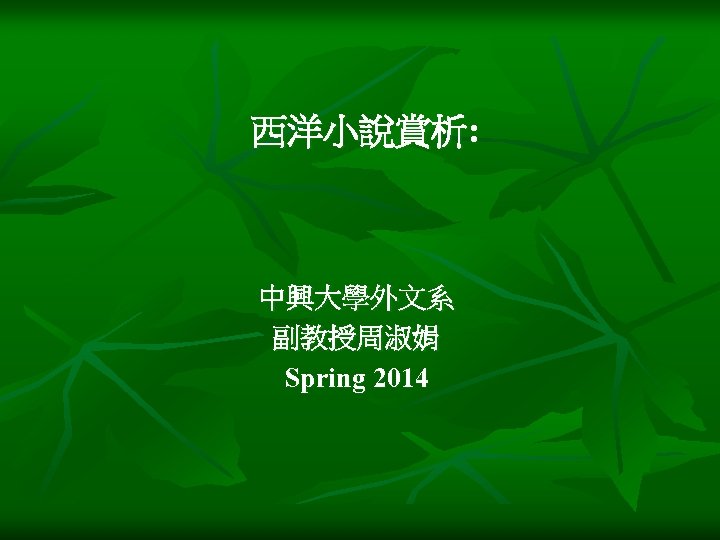 西洋小說賞析:

中興大學外文系
副教授周淑娟
Spring 2014